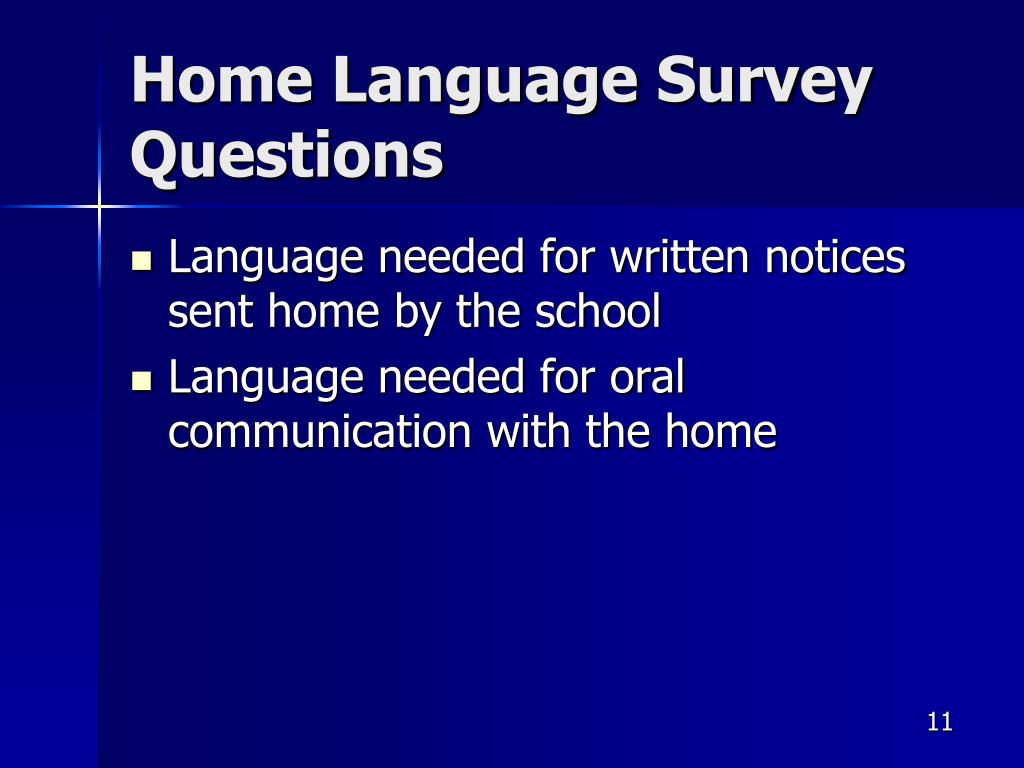 Home Language Survey Questions

- Language needed for written notices sent home by the school
- Language needed for oral communication with the home

11